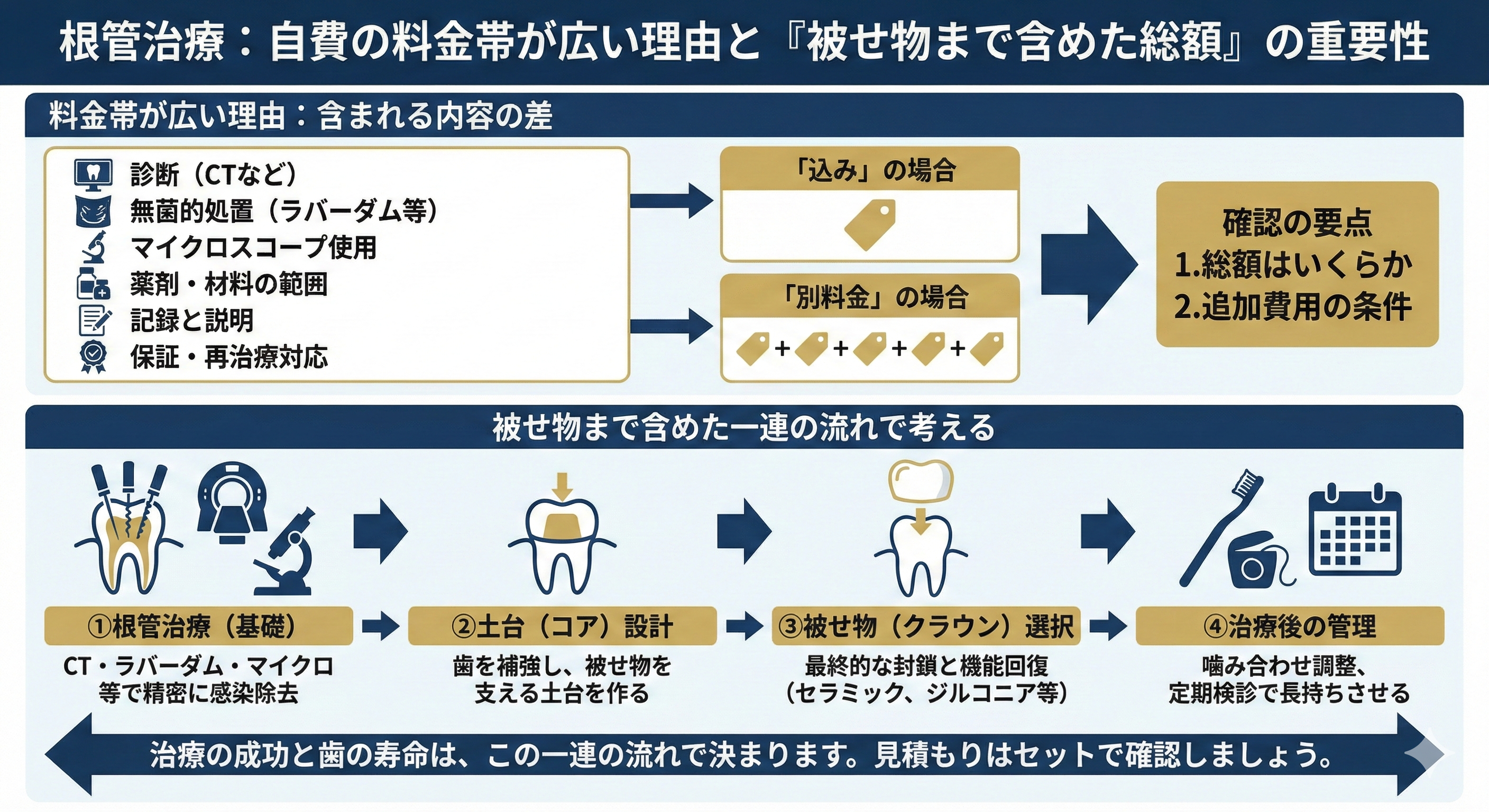 根管治療：自費の料金帯が広い理由と『被せ物まで含めた総額』の重要性

料金帯が広い理由：含まれる内容の差

診断（CTなど）
無菌的処置（ラバーダム等）
マイクロスコープ使用
薬剤・材料の範囲
記録と説明
保証・再治療対応

「込み」の場合

「別料金」の場合

+ + + +

確認の要点
1.総額はいくらか
2.追加費用の条件

被せ物まで含めた一連の流れで考える

①根管治療（基礎）
CT・ラバーダム・マイクロ等で精密に感染除去

②土台（コア）設計
歯を補強し、被せ物を支える土台を作る

③被せ物（クラウン）選択
最終的な封鎖と機能回復（セラミック、ジルコニア等）

④治療後の管理
噛み合わせ調整、定期検診で長持ちさせる

治療の成功と歯の寿命は、この一連の流れで決まります。見積もりはセットで確認しましょう。